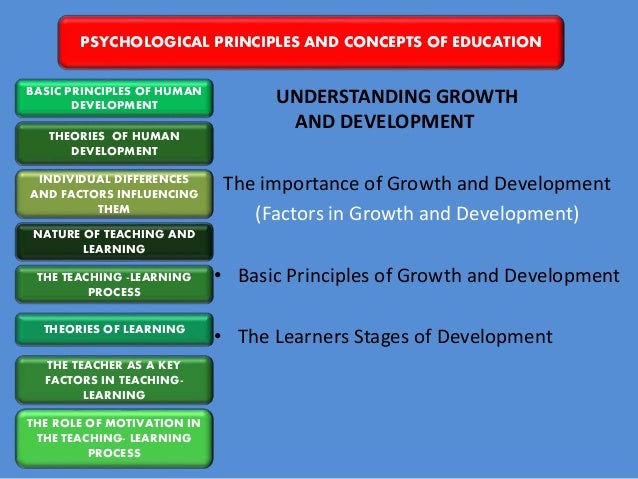 PSYCHOLOGICAL PRINCIPLES AND CONCEPTS OF EDUCATION

BASIC PRINCIPLES OF HUMAN DEVELOPMENT

THEORIES OF HUMAN DEVELOPMENT

INDIVIDUAL DIFFERENCES AND FACTORS INFLUENCING THEM

NATURE OF TEACHING AND LEARNING

THE TEACHING -LEARNING PROCESS

THEORIES OF LEARNING

THE TEACHER AS A KEY FACTORS IN TEACHING-LEARNING

THE ROLE OF MOTIVATION IN THE TEACHING- LEARNING PROCESS

UNDERSTANDING GROWTH AND DEVELOPMENT

The importance of Growth and Development (Factors in Growth and Development)

• Basic Principles of Growth and Development

• The Learners Stages of Development